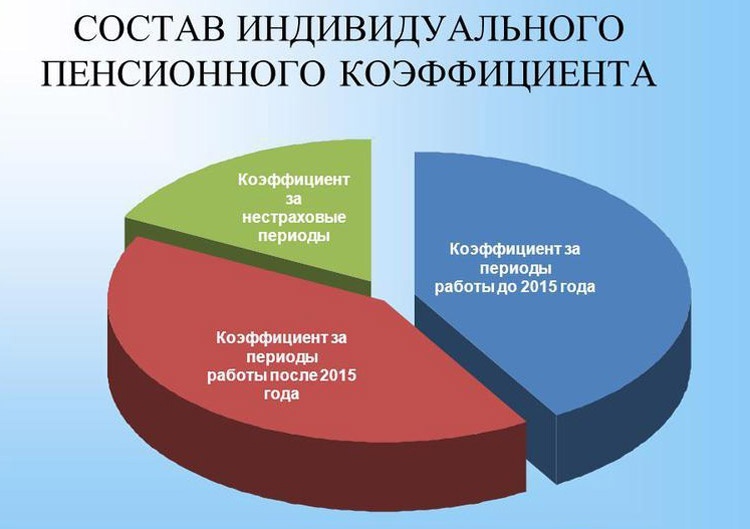 СОСТАВ ИНДИВИДУАЛЬНОГО ПЕНСИОННОГО КОЭФФИЦИЕНТА

Коэффициент за нестраховые периоды

Коэффициент за периоды работы до 2015 года

Коэффициент за периоды работы после 2015 года